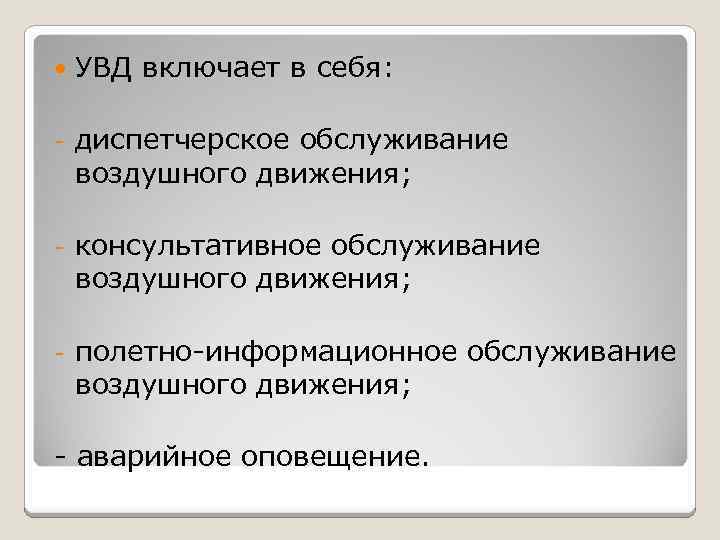 УВД включает в себя:

- диспетчерское обслуживание воздушного движения;

- консультативное обслуживание воздушного движения;

- полетно-информационное обслуживание воздушного движения;

- аварийное оповещение.